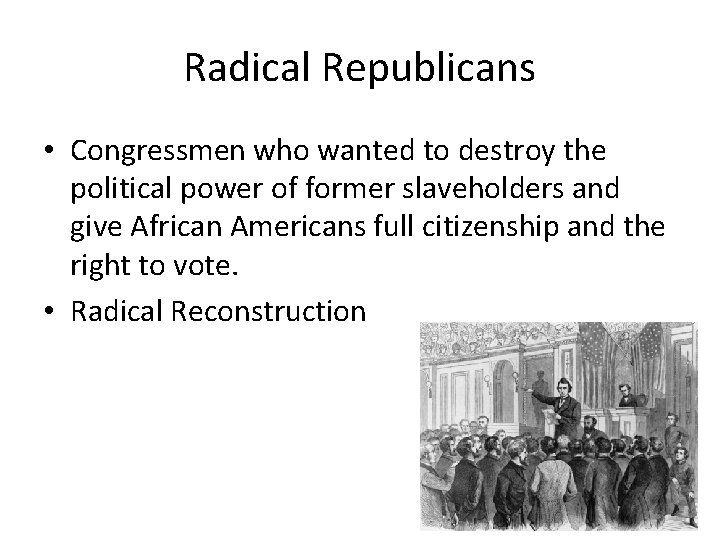 Radical Republicans

• Congressmen who wanted to destroy the political power of former slaveholders and give African Americans full citizenship and the right to vote.

• Radical Reconstruction